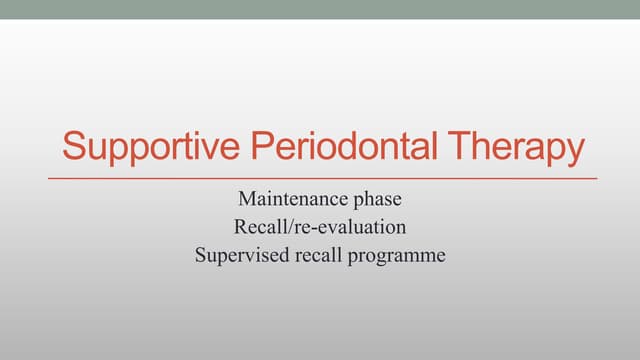 Supportive Periodontal Therapy

Maintenance phase
Recall/re-evaluation
Supervised recall programme